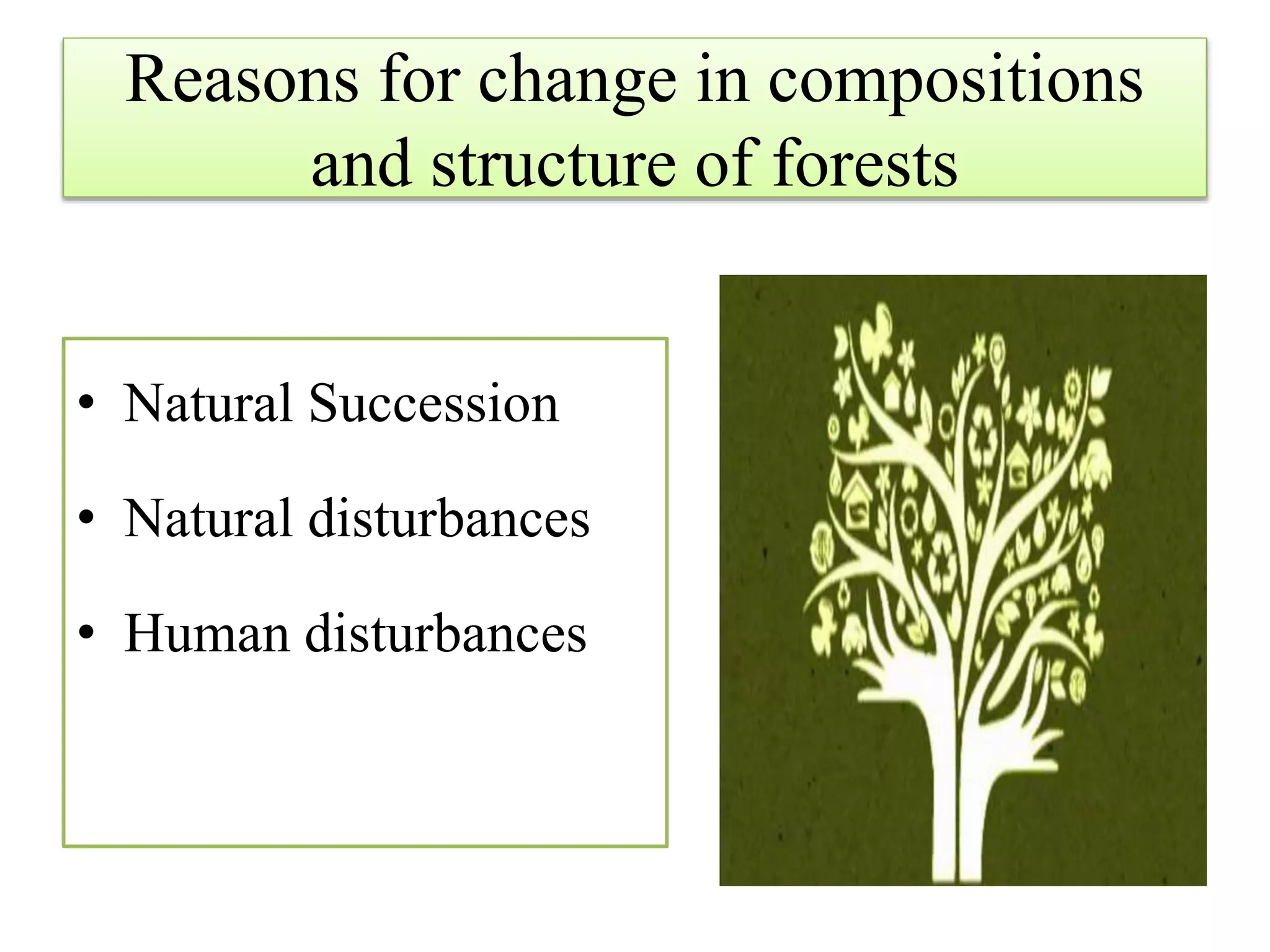 Reasons for change in compositions and structure of forests

• Natural Succession
• Natural disturbances
• Human disturbances